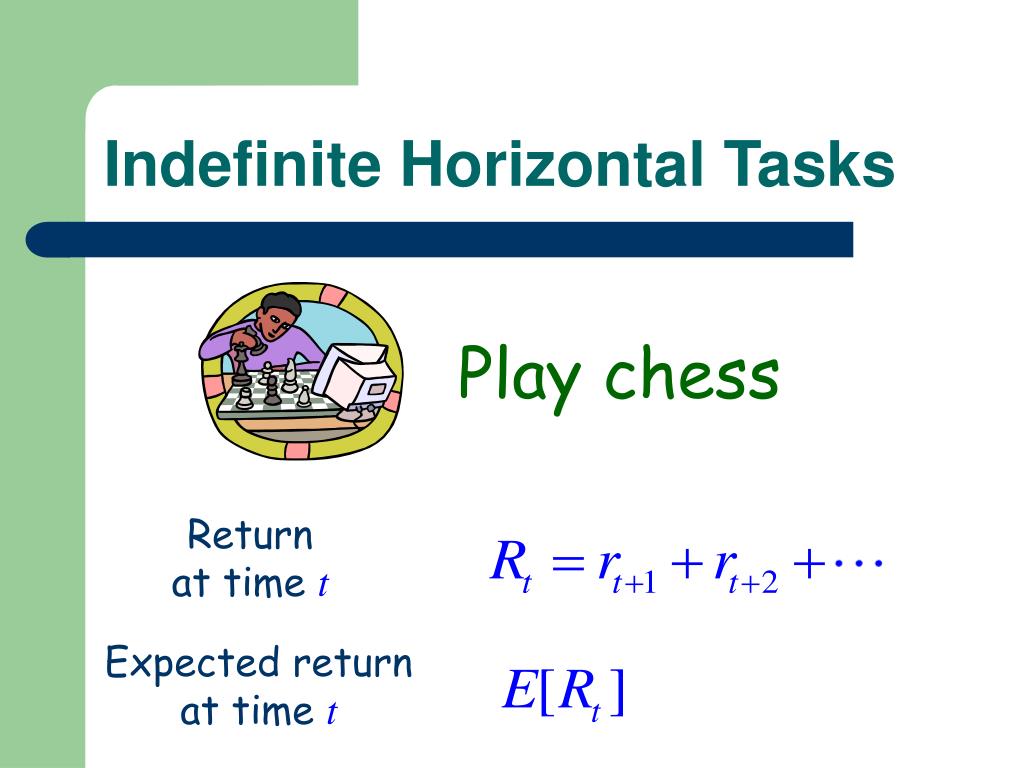 Indefinite Horizontal Tasks

Play chess

Return at time $t$

$R_t = r_{t+1} + r_{t+2} + \cdots$

Expected return at time $t$

$E[R_t]$